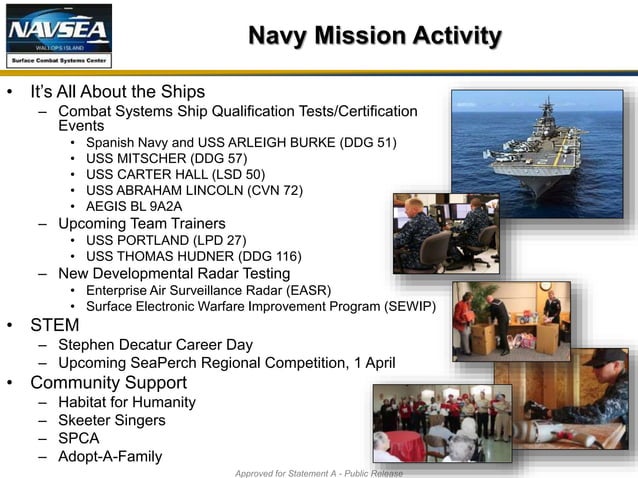 NAVSEA
WALLOPS ISLAND
Surface Combat Systems Center

Navy Mission Activity

• It's All About the Ships
– Combat Systems Ship Qualification Tests/Certification Events
• Spanish Navy and USS ARLEIGH BURKE (DDG 51)
• USS MITSCHER (DDG 57)
• USS CARTER HALL (LSD 50)
• USS ABRAHAM LINCOLN (CVN 72)
• AEGIS BL 9A2A
– Upcoming Team Trainers
• USS PORTLAND (LPD 27)
• USS THOMAS HUDNER (DDG 116)
– New Developmental Radar Testing
• Enterprise Air Surveillance Radar (EASR)
• Surface Electronic Warfare Improvement Program (SEWIP)
• STEM
– Stephen Decatur Career Day
– Upcoming SeaPerch Regional Competition, 1 April
• Community Support
– Habitat for Humanity
– Skeeter Singers
– SPCA
– Adopt-A-Family

Approved for Statement A - Public Release